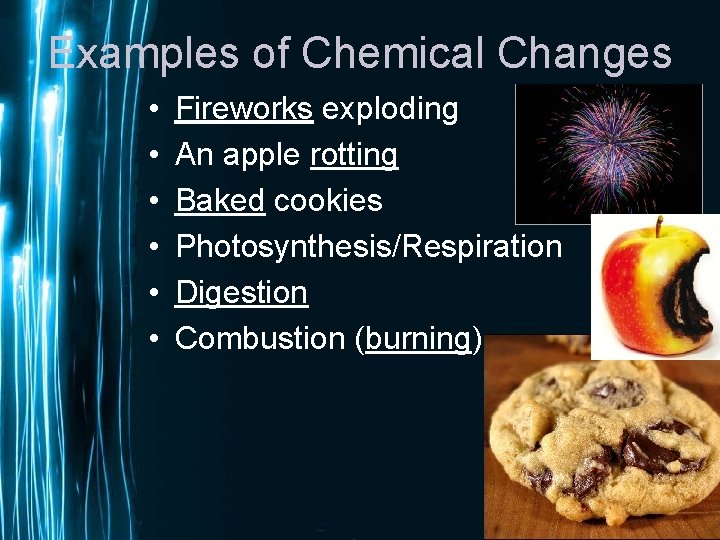 Examples of Chemical Changes

• Fireworks exploding
• An apple rotting
• Baked cookies
• Photosynthesis/Respiration
• Digestion
• Combustion (burning)